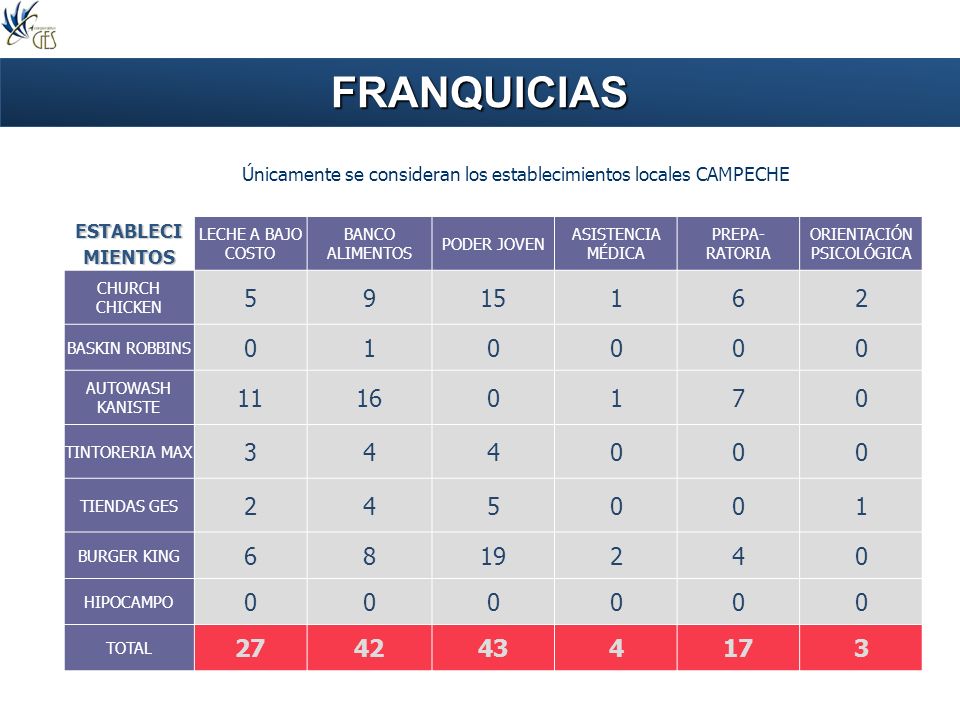 GES

FRANQUICIAS

Únicamente se consideran los establecimientos locales CAMPECHE

| ESTABLECI MIENTOS | LECHE A BAJO COSTO | BANCO ALIMENTOS | PODER JOVEN | ASISTENCIA MÉDICA | PREPA-RATORIA | ORIENTACIÓN PSICOLÓGICA |
|---|---|---|---|---|---|---|
| CHURCH CHICKEN | 5 | 9 | 15 | 1 | 6 | 2 |
| BASKIN ROBBINS | 0 | 1 | 0 | 0 | 0 | 0 |
| AUTOWASH KANISTE | 11 | 16 | 0 | 1 | 7 | 0 |
| TINTORERIA MAX | 3 | 4 | 4 | 0 | 0 | 0 |
| TIENDAS GES | 2 | 4 | 5 | 0 | 0 | 1 |
| BURGER KING | 6 | 8 | 19 | 2 | 4 | 0 |
| HIPOCAMPO | 0 | 0 | 0 | 0 | 0 | 0 |
| TOTAL | 27 | 42 | 43 | 4 | 17 | 3 |